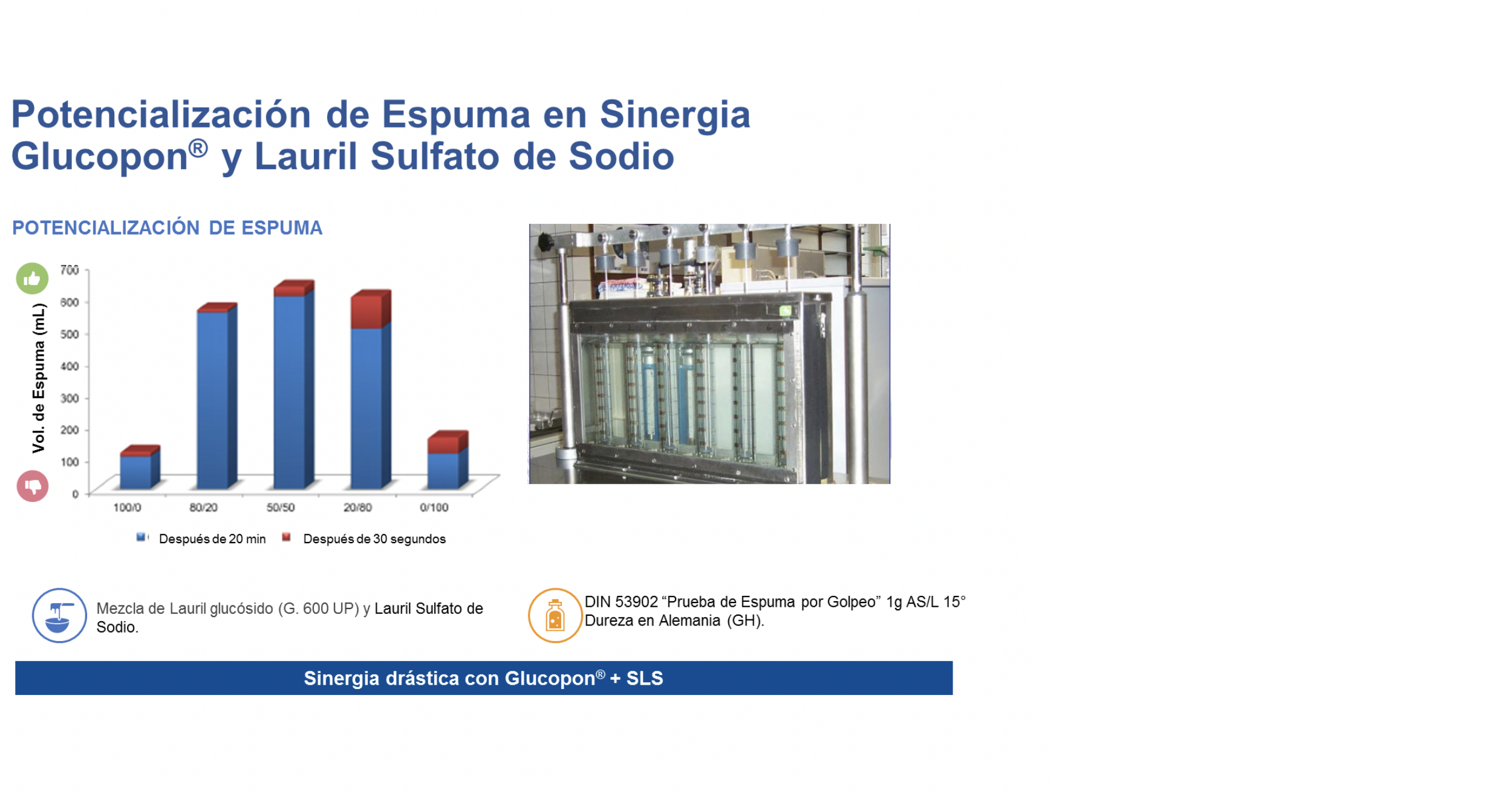 Potencialización de Espuma en Sinergia Glucopon® y Lauril Sulfato de Sodio

POTENCIALIZACIÓN DE ESPUMA

Vol. de Espuma (mL)

700
600
500
400
300
200
100
0

100/0
80/20
50/50
20/80
0/100

Después de 20 min
Después de 30 segundos

Mezcla de Lauril glucósido (G. 600 UP) y Lauril Sulfato de Sodio.

DIN 53902 “Prueba de Espuma por Golpeo” 1g AS/L 15° Dureza en Alemania (GH).

Sinergia drástica con Glucopon® + SLS